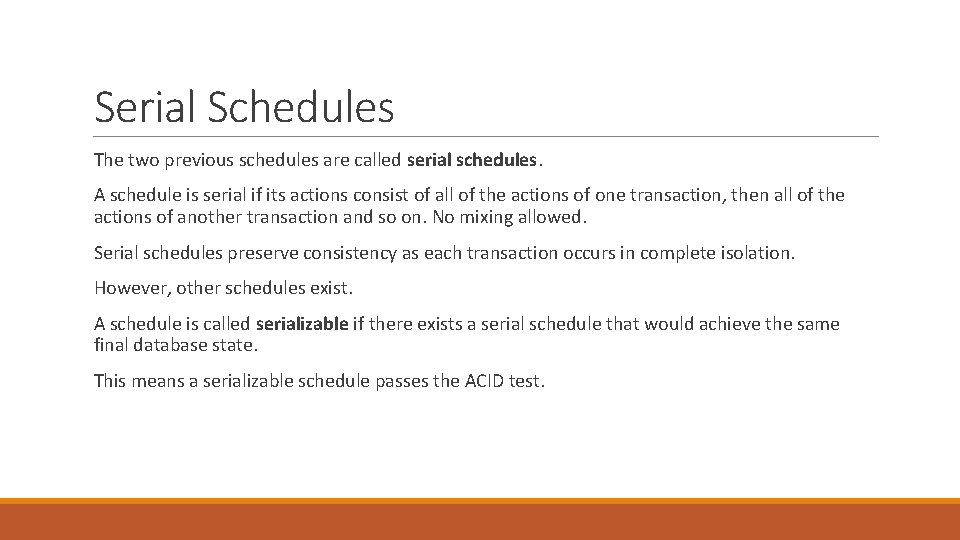 Serial Schedules

The two previous schedules are called serial schedules.

A schedule is serial if its actions consist of all of the actions of one transaction, then all of the actions of another transaction and so on. No mixing allowed.

Serial schedules preserve consistency as each transaction occurs in complete isolation.

However, other schedules exist.

A schedule is called serializable if there exists a serial schedule that would achieve the same final database state.

This means a serializable schedule passes the ACID test.